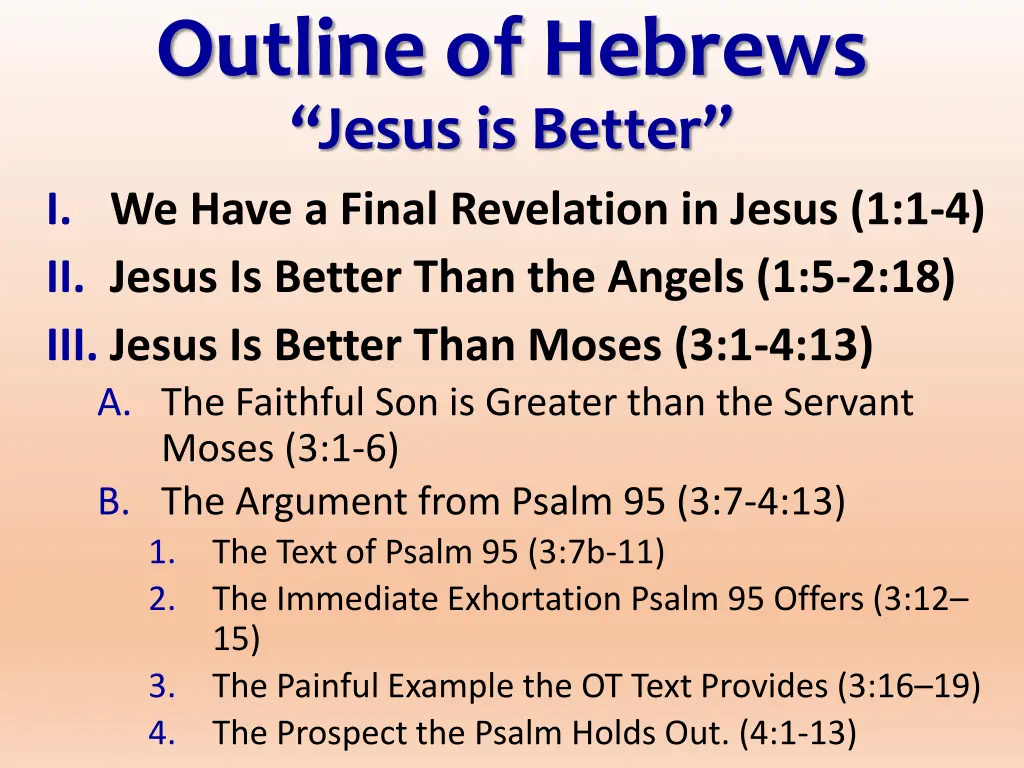 Outline of Hebrews
“Jesus is Better”

I. We Have a Final Revelation in Jesus (1:1-4)
II. Jesus Is Better Than the Angels (1:5-2:18)
III. Jesus Is Better Than Moses (3:1-4:13)
A. The Faithful Son is Greater than the Servant Moses (3:1-6)
B. The Argument from Psalm 95 (3:7-4:13)
1. The Text of Psalm 95 (3:7b-11)
2. The Immediate Exhortation Psalm 95 Offers (3:12–15)
3. The Painful Example the OT Text Provides (3:16–19)
4. The Prospect the Psalm Holds Out. (4:1-13)